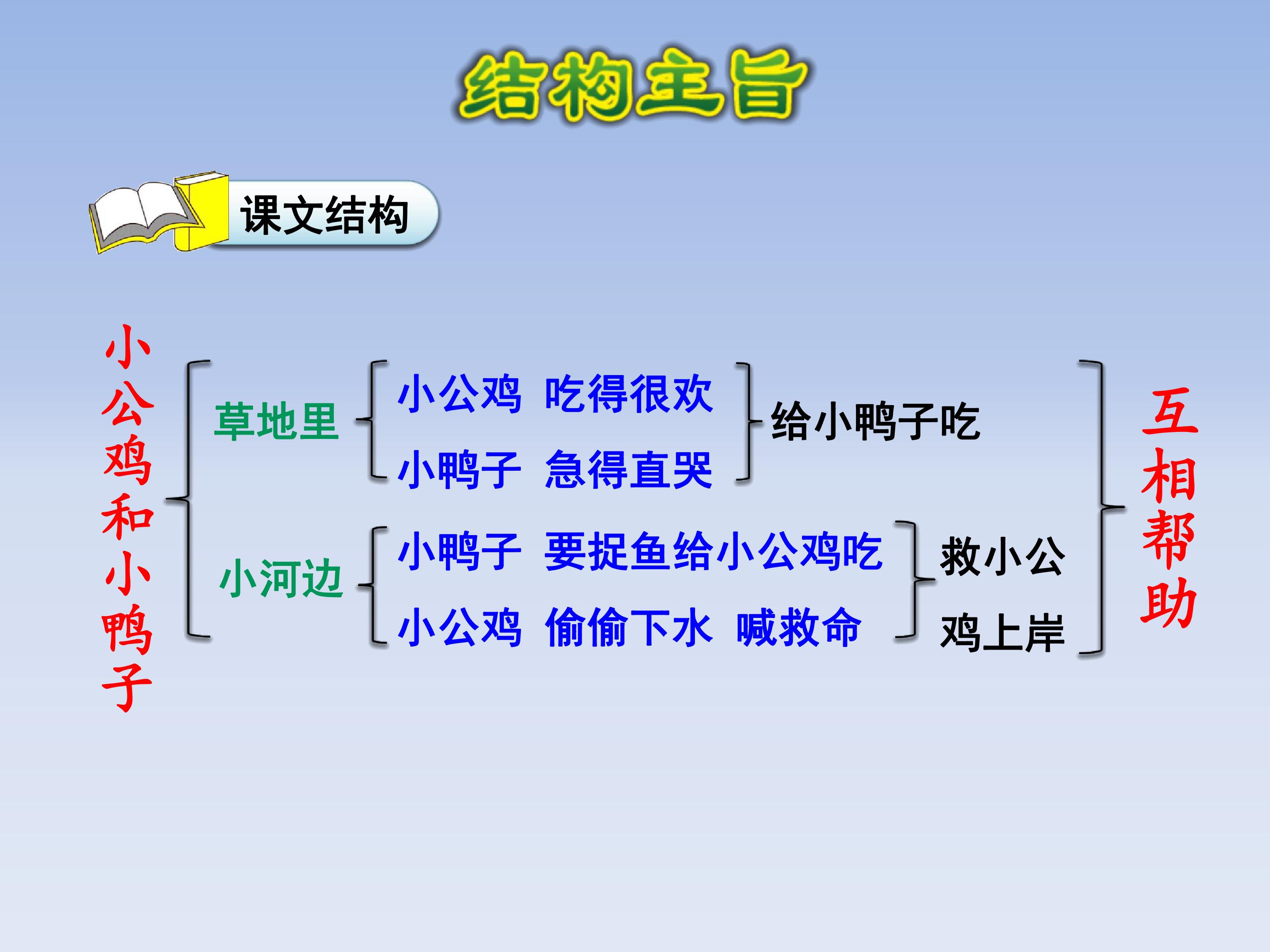 结构主旨

课文结构

小公鸡和小鸭子

草地里

小公鸡 吃得很欢

小鸭子 急得直哭

给小鸭子吃

小河边

小鸭子 要捉鱼给小公鸡吃

小公鸡 偷偷下水 喊救命

救小公鸡上岸

互相帮助